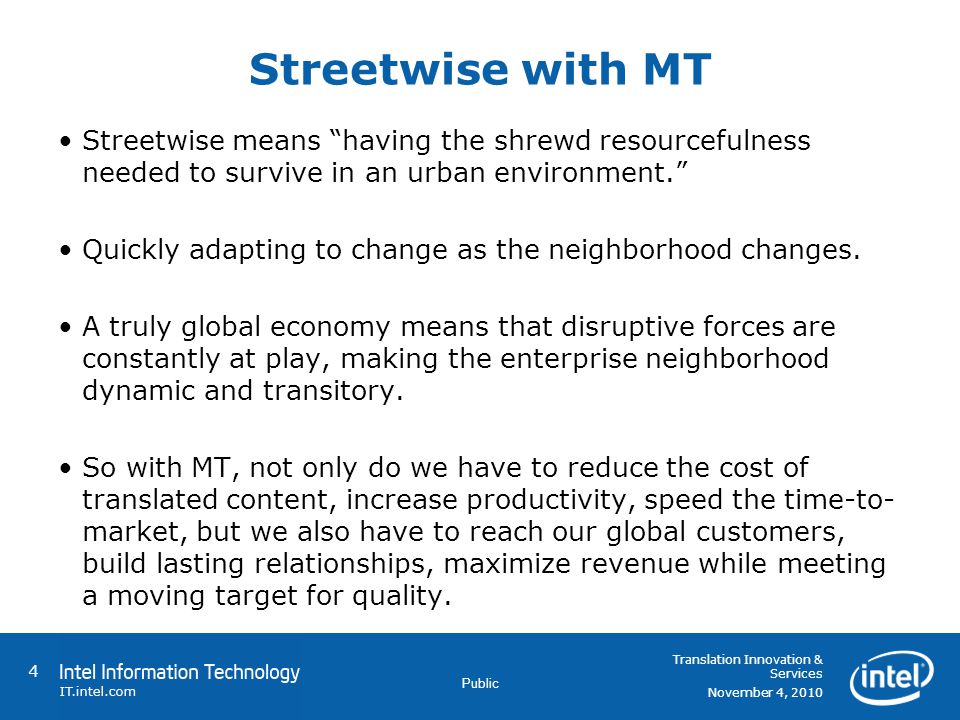 Streetwise with MT

• Streetwise means “having the shrewd resourcefulness needed to survive in an urban environment.”

• Quickly adapting to change as the neighborhood changes.

• A truly global economy means that disruptive forces are constantly at play, making the enterprise neighborhood dynamic and transitory.

• So with MT, not only do we have to reduce the cost of translated content, increase productivity, speed the time-to-market, but we also have to reach our global customers, build lasting relationships, maximize revenue while meeting a moving target for quality.

4 Intel Information Technology
IT.intel.com

Public

Translation Innovation & Services
November 4, 2010

intel